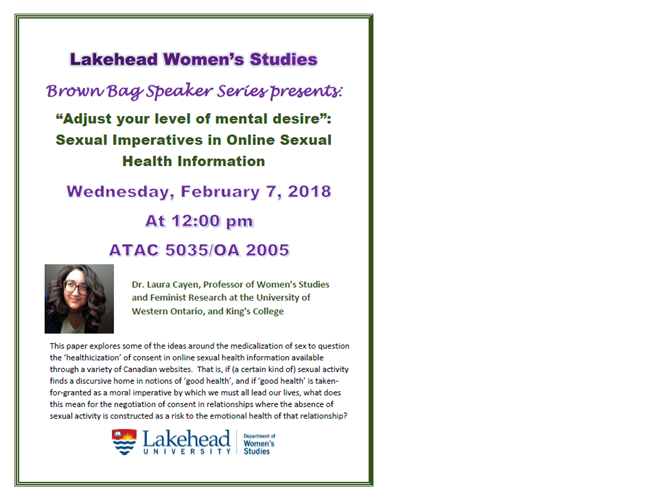 Lakehead Women's Studies

Brown Bag Speaker Series presents:

"Adjust your level of mental desire": Sexual Imperatives in Online Sexual Health Information

Wednesday, February 7, 2018

At 12:00 pm

ATAC 5035/OA 2005

Dr. Laura Cayen, Professor of Women's Studies and Feminist Research at the University of Western Ontario, and King's College

This paper explores some of the ideas around the medicalization of sex to question the 'healthicization' of consent in online sexual health information available through a variety of Canadian websites. That is, if (a certain kind of) sexual activity finds a discursive home in notions of 'good health', and if 'good health' is taken-for-granted as a moral imperative by which we must all lead our lives, what does this mean for the negotiation of consent in relationships where the absence of sexual activity is constructed as a risk to the emotional health of that relationship?

Lakehead UNIVERSITY

Department of Women's Studies